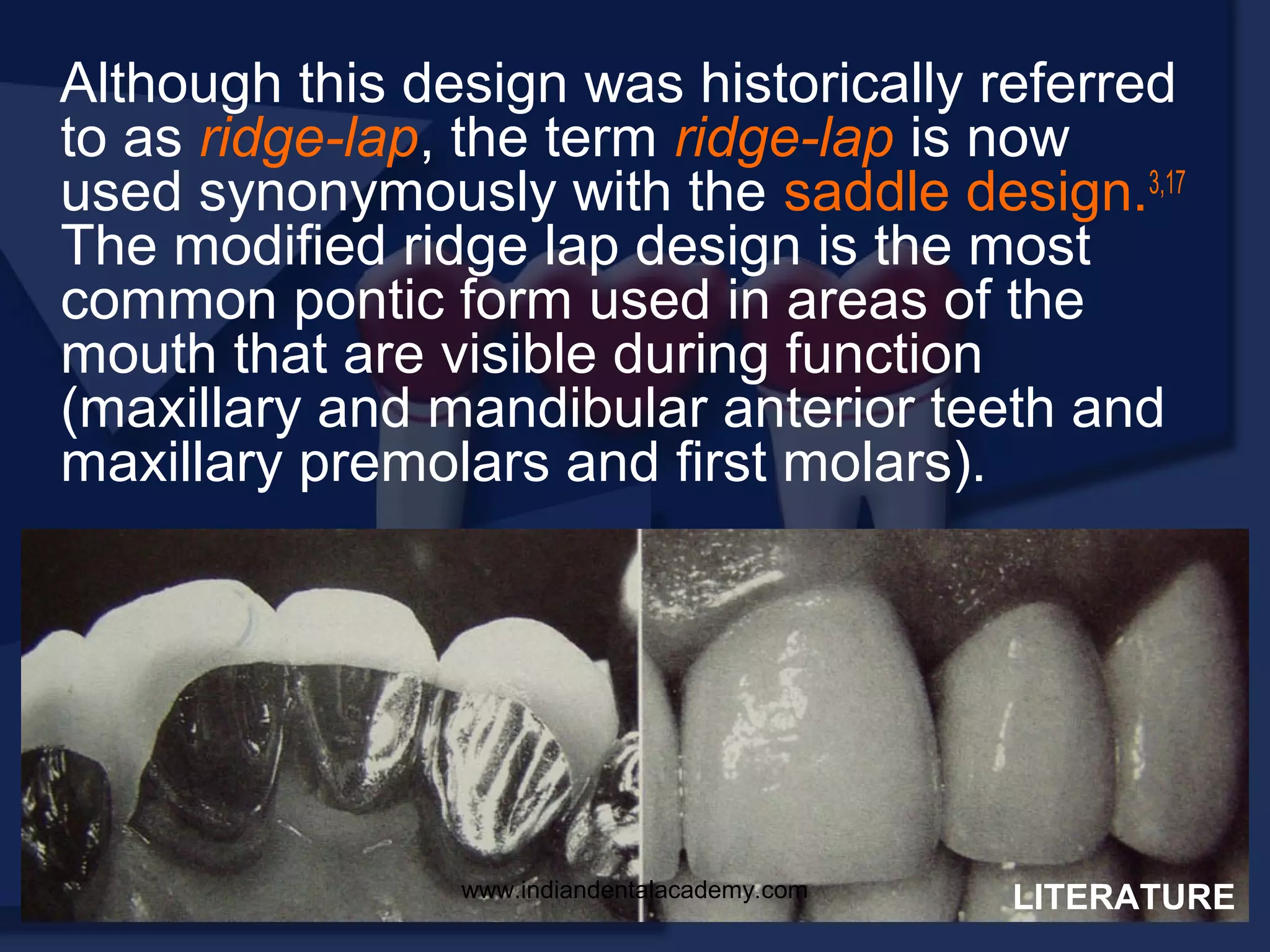 Although this design was historically referred to as ridge-lap, the term ridge-lap is now used synonymously with the saddle design.$^{3,17}$ The modified ridge lap design is the most common pontic form used in areas of the mouth that are visible during function (maxillary and mandibular anterior teeth and maxillary premolars and first molars).

www.indiandentalacademy.com

LITERATURE